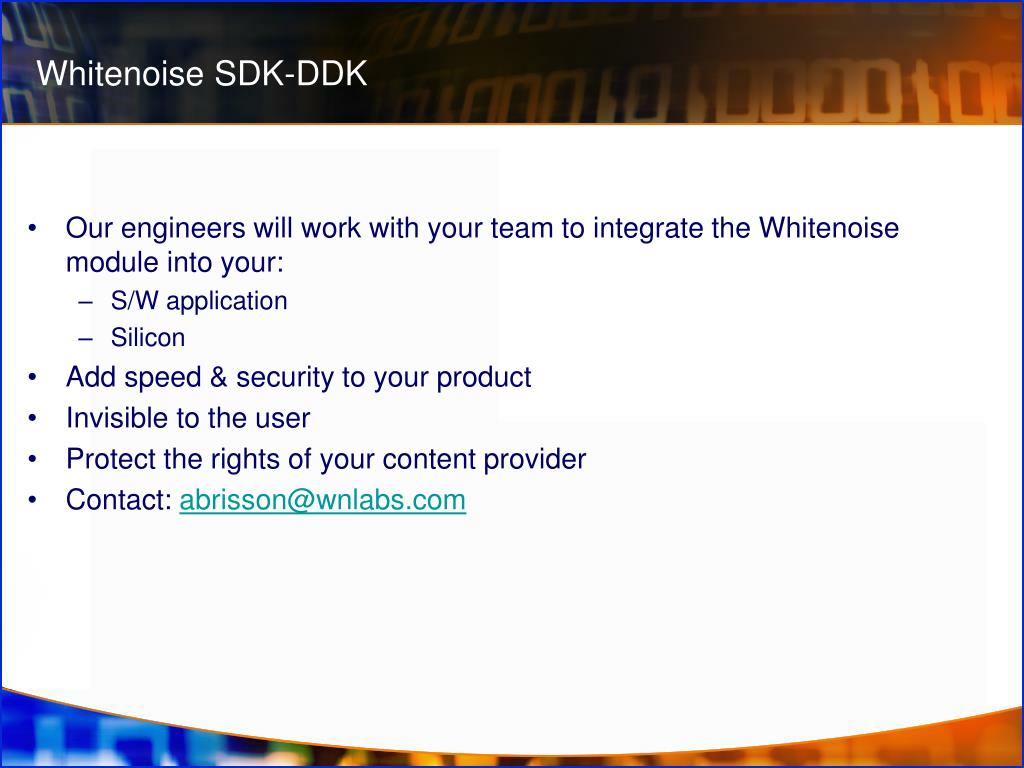 Whitenoise SDK-DDK

• Our engineers will work with your team to integrate the Whitenoise module into your:
– S/W application
– Silicon
• Add speed & security to your product
• Invisible to the user
• Protect the rights of your content provider
• Contact: abrisson@wnlabs.com